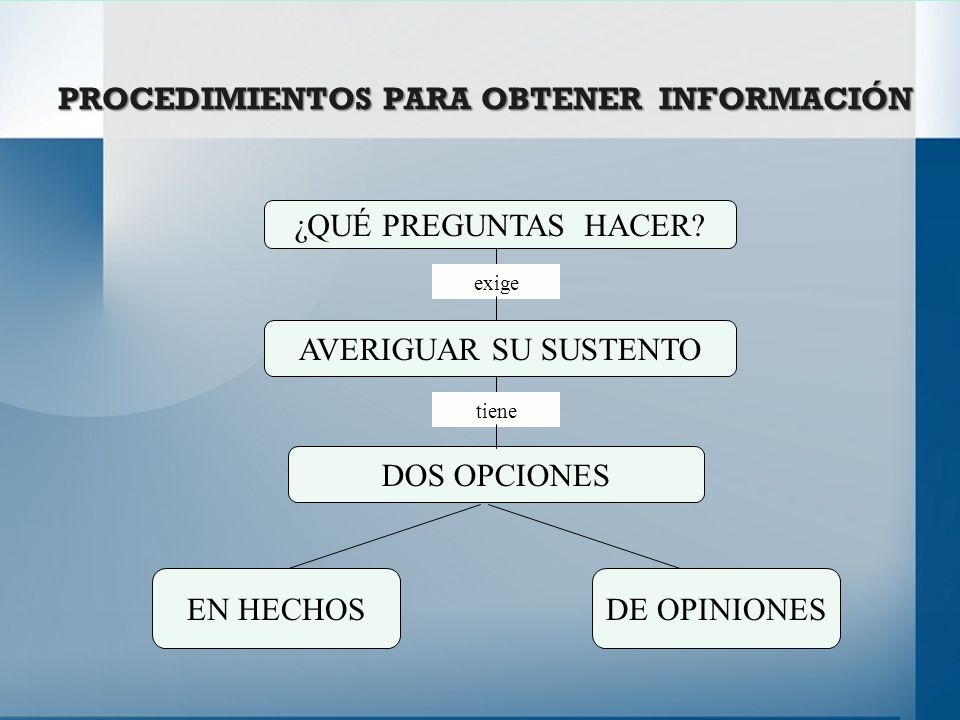 PROCEDIMIENTOS PARA OBTENER INFORMACIÓN

¿QUÉ PREGUNTAS HACER?

exige

AVERIGUAR SU SUSTENTO

tiene

DOS OPCIONES

EN HECHOS

DE OPINIONES